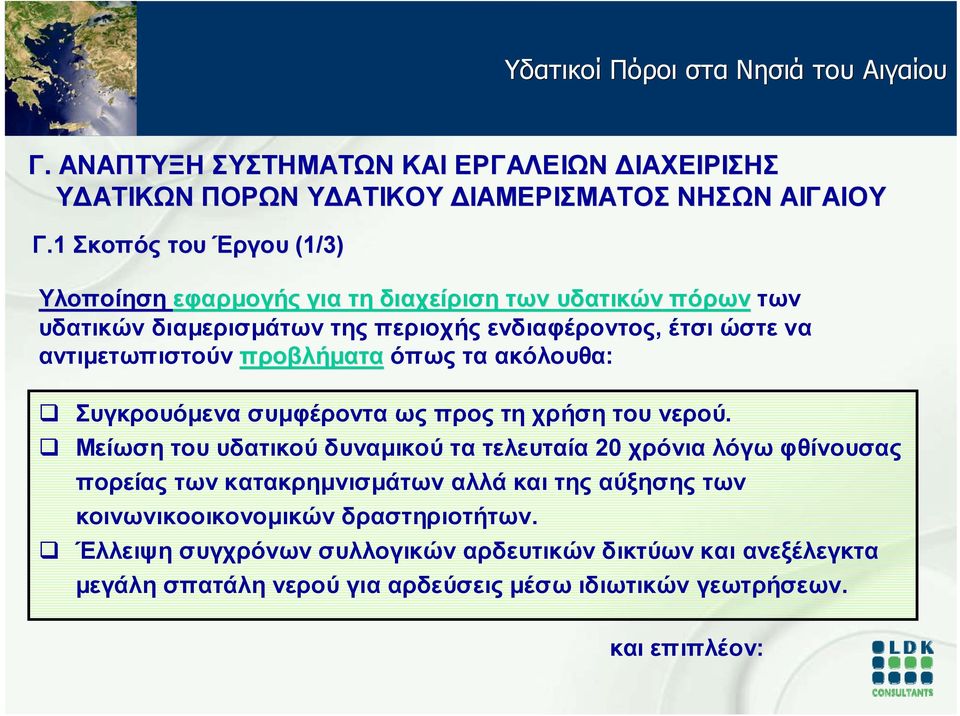 Υδατικοί Πόροι στα Νησιά του Αιγαίου

Γ. ΑΝΑΠΤΥΞΗ ΣΥΣΤΗΜΑΤΩΝ ΚΑΙ ΕΡΓΑΛΕΙΩΝ ΔΙΑΧΕΙΡΙΣΗΣ ΥΔΑΤΙΚΩΝ ΠΟΡΩΝ ΥΔΑΤΙΚΟΥ ΔΙΑΜΕΡΙΣΜΑΤΟΣ ΝΗΣΩΝ ΑΙΓΑΙΟΥ

Γ.1 Σκοπός του Έργου (1/3)

Υλοποίηση εφαρμογής για τη διαχείριση των υδατικών πόρων των υδατικών διαμερισμάτων της περιοχής ενδιαφέροντος, έτσι ώστε να αντιμετωπιστούν προβλήματα όπως τα ακόλουθα:

❑ Συγκρουόμενα συμφέροντα ως προς τη χρήση του νερού.
❑ Μείωση του υδατικού δυναμικού τα τελευταία 20 χρόνια λόγω φθίνουσας πορείας των κατακρημνισμάτων αλλά και της αύξησης των κοινωνικοοικονομικών δραστηριοτήτων.
❑ Έλλειψη συγχρόνων συλλογικών αρδευτικών δικτύων και ανεξέλεγκτα μεγάλη σπατάλη νερού για αρδεύσεις μέσω ιδιωτικών γεωτρήσεων.

και επιπλέον:

LDK CONSULTANTS